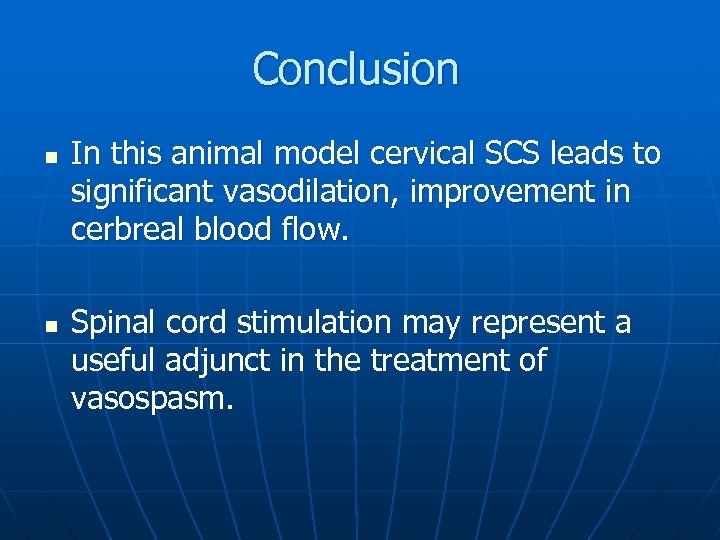 Conclusion

- In this animal model cervical SCS leads to significant vasodilation, improvement in cerbreal blood flow.

- Spinal cord stimulation may represent a useful adjunct in the treatment of vasospasm.